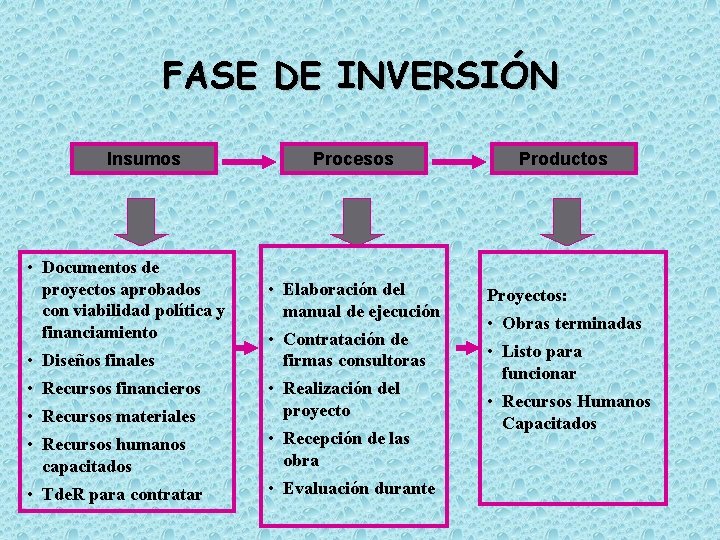 FASE DE INVERSIÓN

Insumos

Procesos

Productos

• Documentos de proyectos aprobados con viabilidad política y financiamiento
• Diseños finales
• Recursos financieros
• Recursos materiales
• Recursos humanos capacitados
• TdeR para contratar

• Elaboración del manual de ejecución
• Contratación de firmas consultoras
• Realización del proyecto
• Recepción de las obra
• Evaluación durante

Proyectos:
• Obras terminadas
• Listo para funcionar
• Recursos Humanos Capacitados